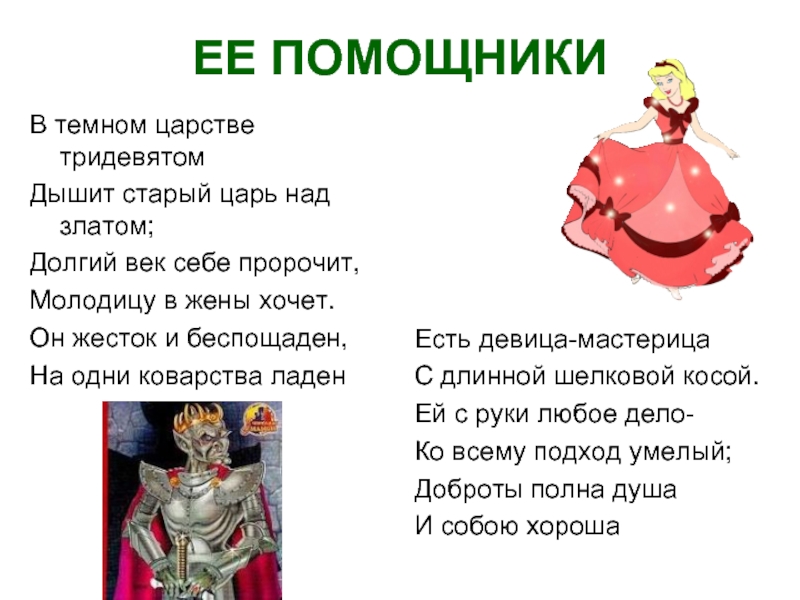 ЕЕ ПОМОЩНИКИ

В темном царстве тридевятом
Дышит старый царь над златом;
Долгий век себе пророчит,
Молодицу в жены хочет.
Он жесток и беспощаден,
На одни коварства ладен

Есть девица-мастерица
С длинной шелковой косой.
Ей с руки любое дело-
Ко всему подход умелый;
Доброты полна душа
И собою хороша